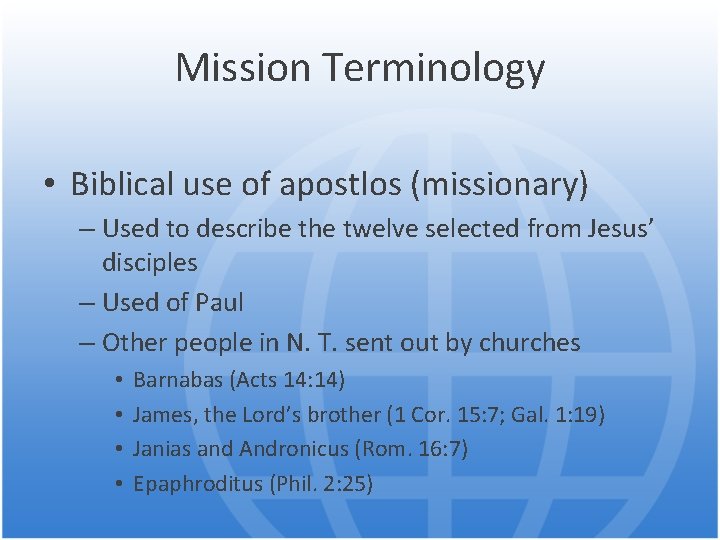 Mission Terminology

• Biblical use of apostlos (missionary)
– Used to describe the twelve selected from Jesus' disciples
– Used of Paul
– Other people in N. T. sent out by churches
• Barnabas (Acts 14:14)
• James, the Lord's brother (1 Cor. 15:7; Gal. 1:19)
• Janias and Andronicus (Rom. 16:7)
• Epaphroditus (Phil. 2:25)